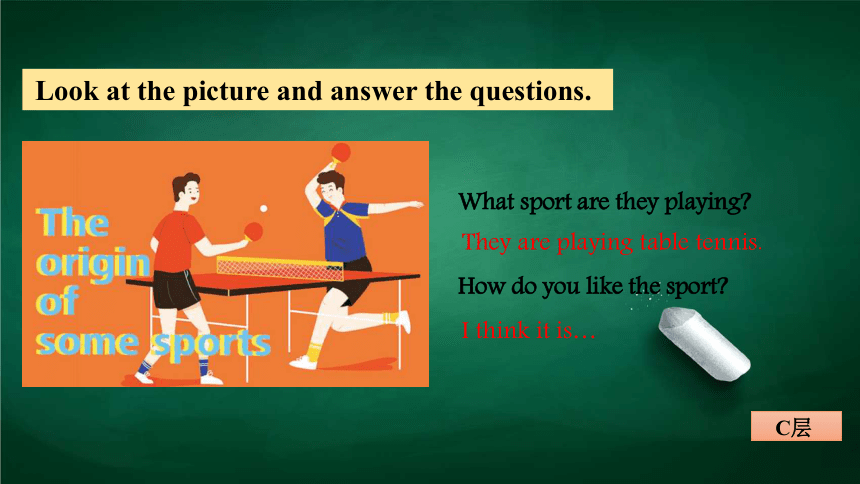 Look at the picture and answer the questions.

The origin of some sports

What sport are they playing?

They are playing table tennis.

How do you like the sport?

I think it is…

C层